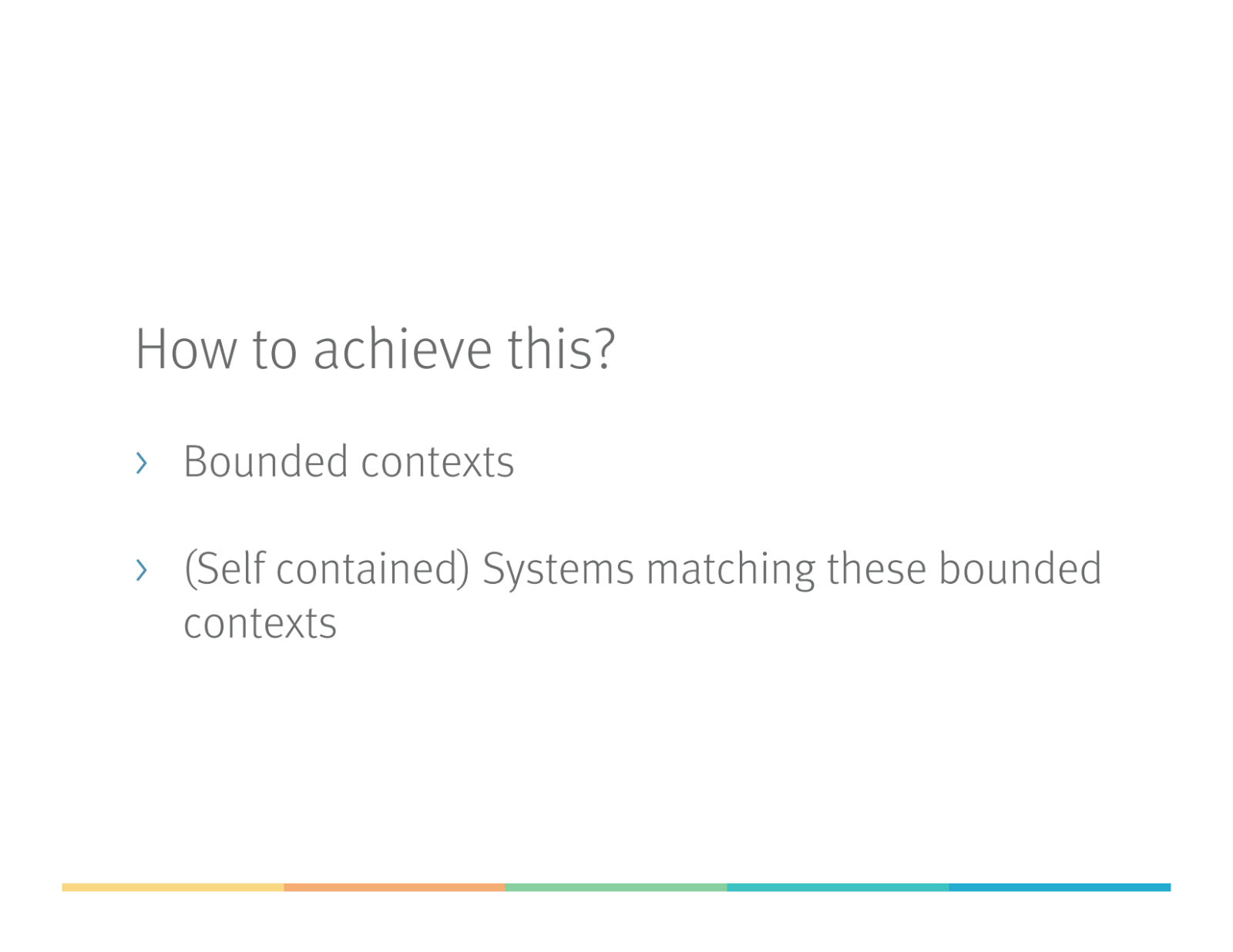 How to achieve this?

› Bounded contexts

› (Self contained) Systems matching these bounded contexts